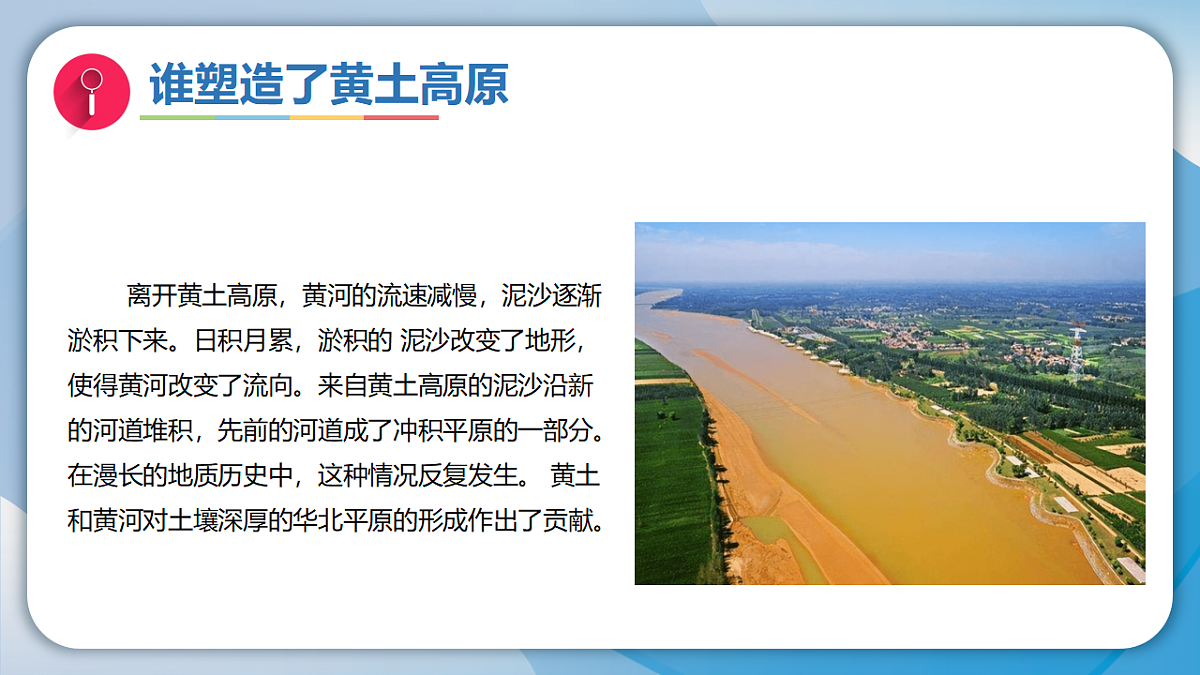 谁塑造了黄土高原

离开黄土高原，黄河的流速减慢，泥沙逐渐淤积下来。日积月累，淤积的 泥沙改变了地形，使得黄河改变了流向。来自黄土高原的泥沙沿新的河道堆积，先前的河道成了冲积平原的一部分。在漫长的地质历史中，这种情况反复发生。 黄土和黄河对土壤深厚的华北平原的形成作出了贡献。